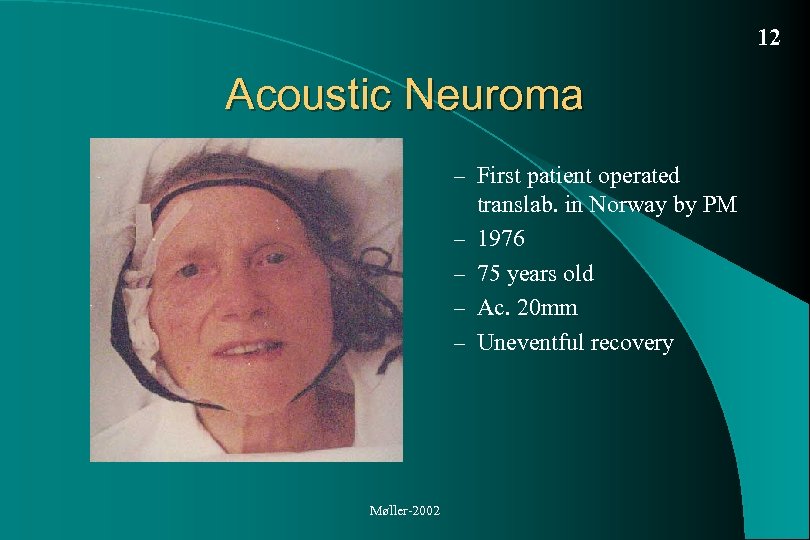 12

Acoustic Neuroma

– First patient operated translab. in Norway by PM
– 1976
– 75 years old
– Ac. 20mm
– Uneventful recovery

Møller-2002